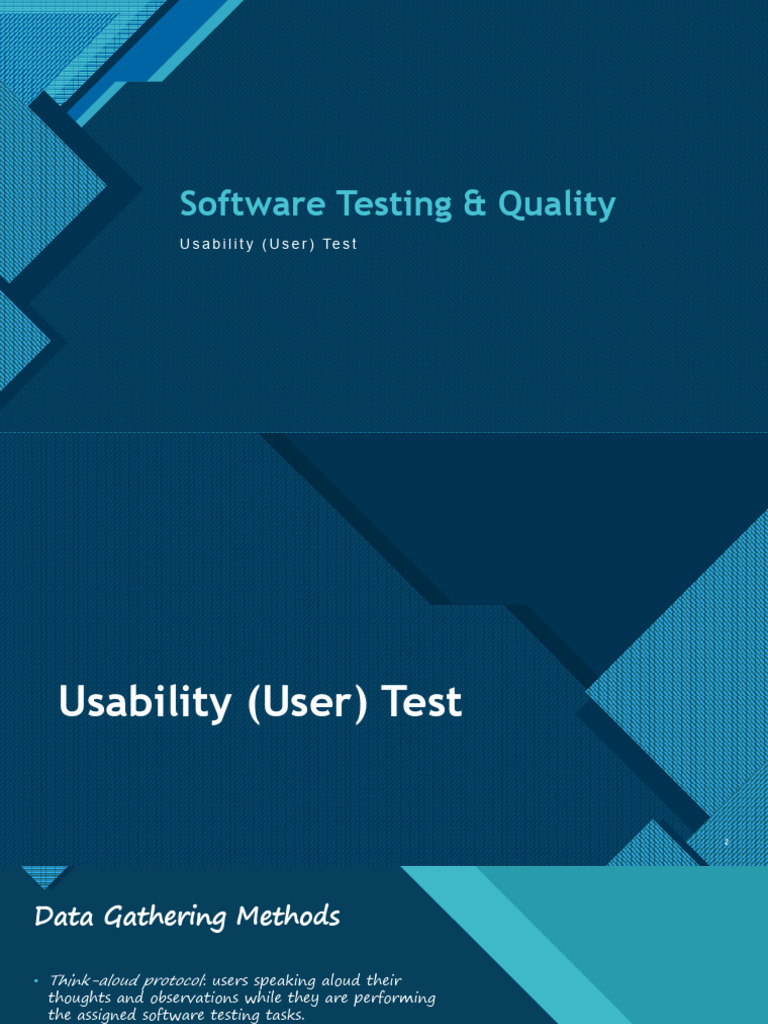 Software Testing & Quality

Usability (User) Test

Usability (User) Test

2

Data Gathering Methods

• Think-aloud protocol: users speaking aloud their thoughts and observations while they are performing the assigned software testing tasks.